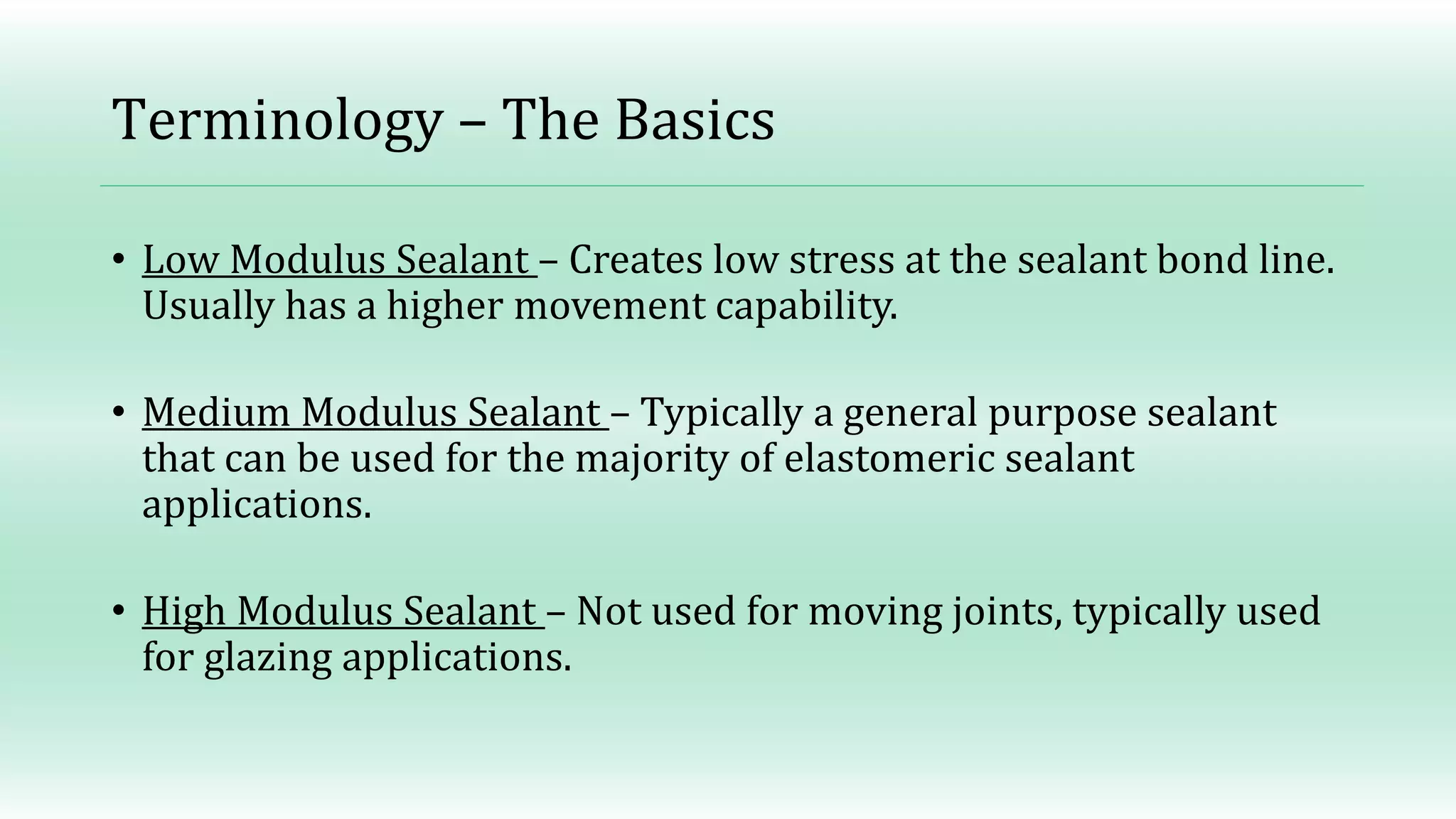 Terminology – The Basics

• Low Modulus Sealant – Creates low stress at the sealant bond line. Usually has a higher movement capability.

• Medium Modulus Sealant – Typically a general purpose sealant that can be used for the majority of elastomeric sealant applications.

• High Modulus Sealant – Not used for moving joints, typically used for glazing applications.